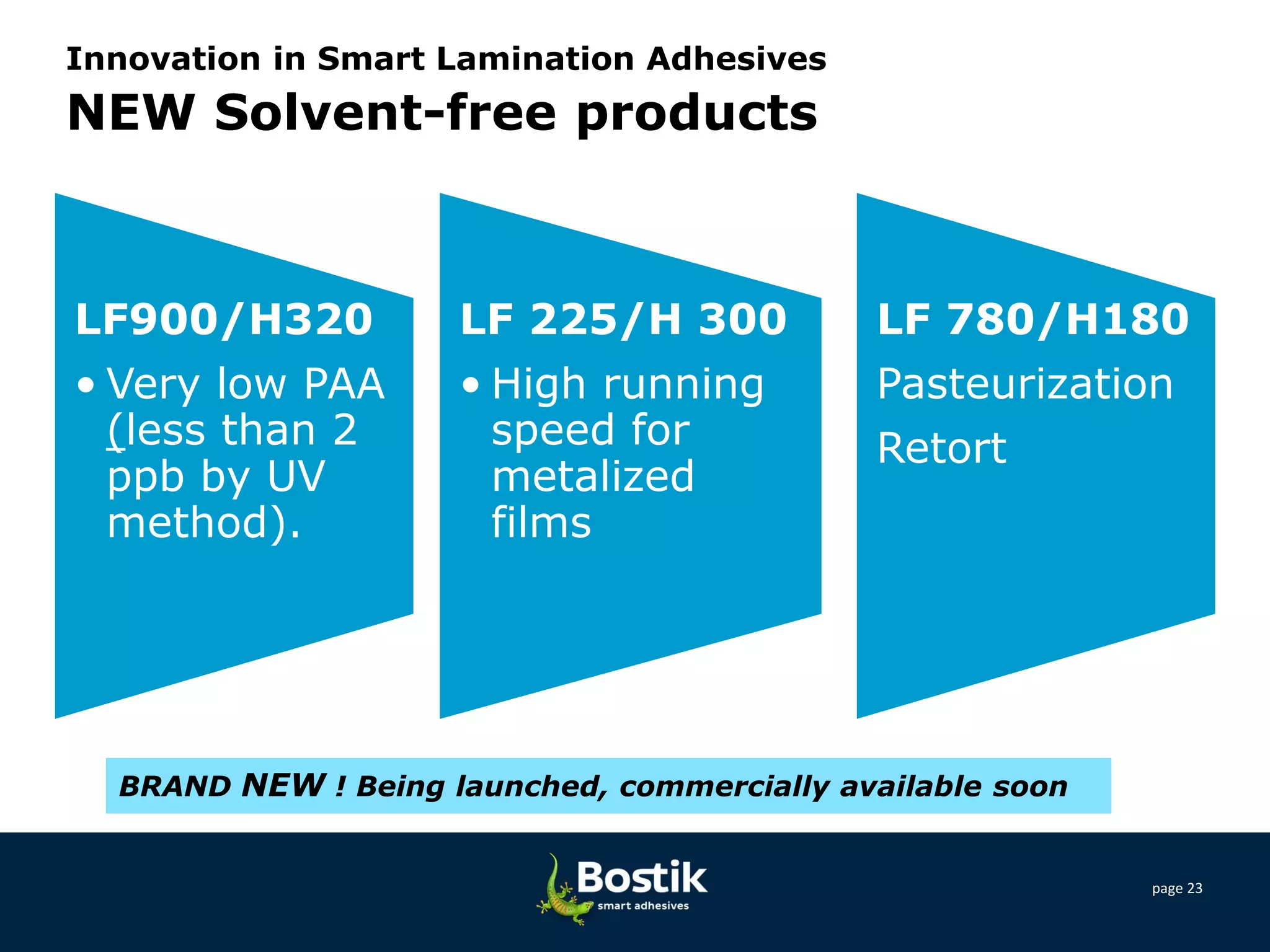 Innovation in Smart Lamination Adhesives
NEW Solvent-free products

LF900/H320
• Very low PAA (less than 2 ppb by UV method).

LF 225/H 300
• High running speed for metalized films

LF 780/H180
Pasteurization
Retort

BRAND NEW ! Being launched, commercially available soon

Bostik
smart adhesives

page 23